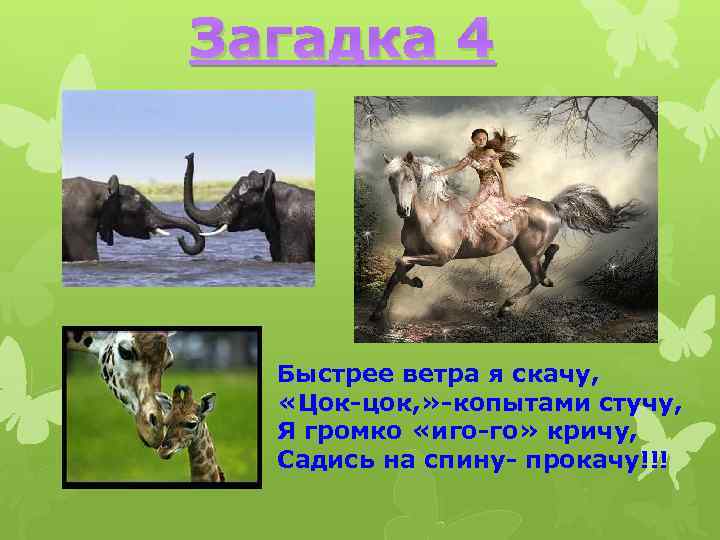 Загадка 4

Быстрее ветра я скачу,
«Цок-цок,»-копытами стучу,
Я громко «иго-го» кричу,
Садись на спину- прокачу!!!